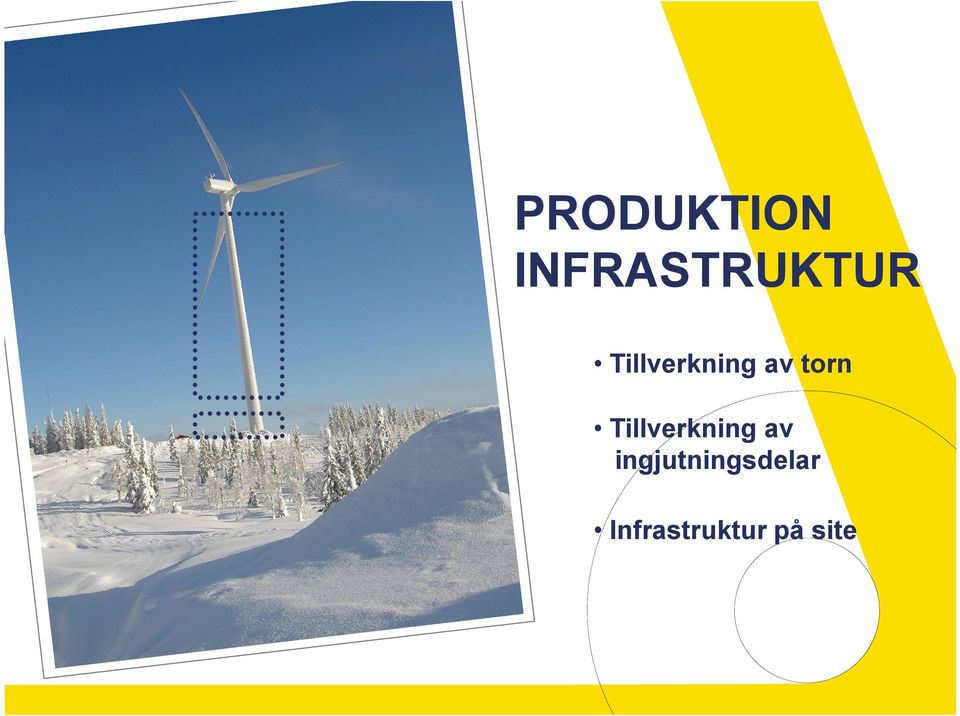 PRODUKTION INFRASTRUKTUR

• Tillverkning av torn

• Tillverkning av ingjutningsdelar

• Infrastruktur på site